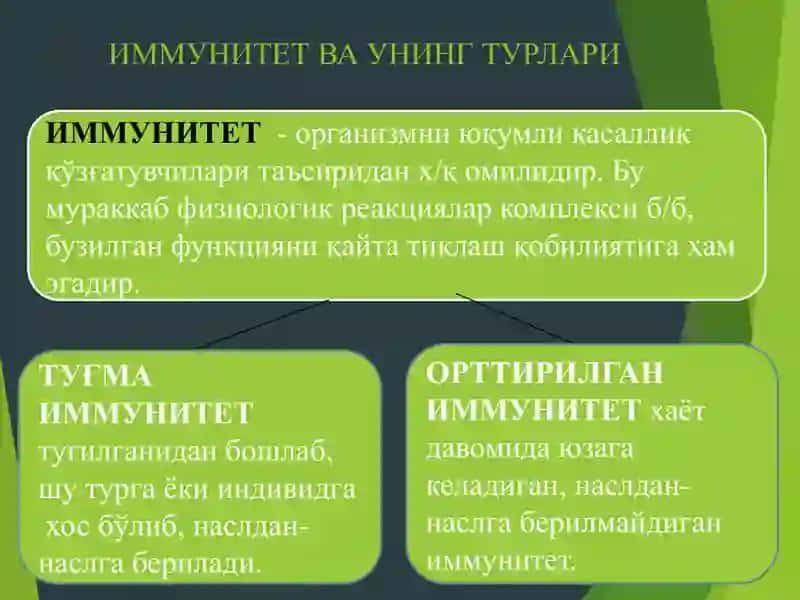 ИММУНИТЕТ ВА УНИНГ ТУРЛАРИ

ИММУНИТЕТ - организмни юқумли касаллик қўзғатувчилари таъсиридан х/қ омилидир. Бу мураккаб физиологик реакциялар комплекси б/б, бузилган функцияни қайта тиклаш қобилиятига хам эгадир.

ТУҒМА ИММУНИТЕТ туғилганидан бошлаб, шу турга ёки индивидга хос бўлиб, наслдан-наслга берилади.

ОРТТИРИЛГАН ИММУНИТЕТ хаёт давомида юзага келадиган, наслдан-наслга берилмайдиган иммунитет.